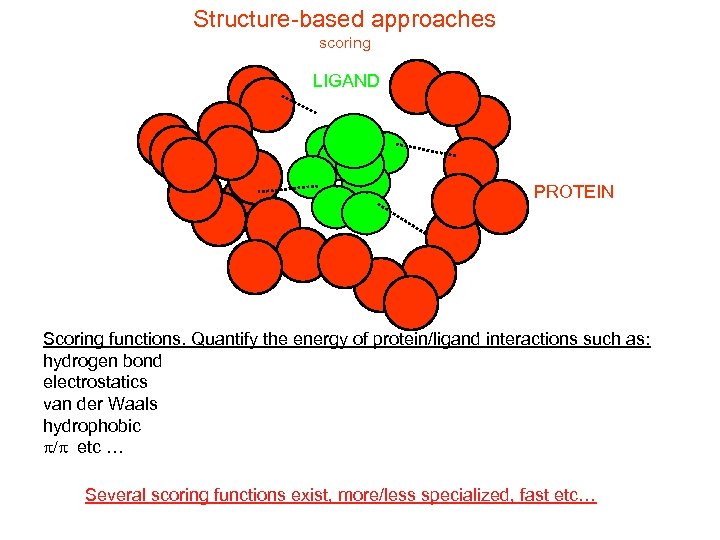 Structure-based approaches
scoring

LIGAND

PROTEIN

Scoring functions. Quantify the energy of protein/ligand interactions such as:
hydrogen bond
electrostatics
van der Waals
hydrophobic
$\pi/\pi$ etc ...

Several scoring functions exist, more/less specialized, fast etc...